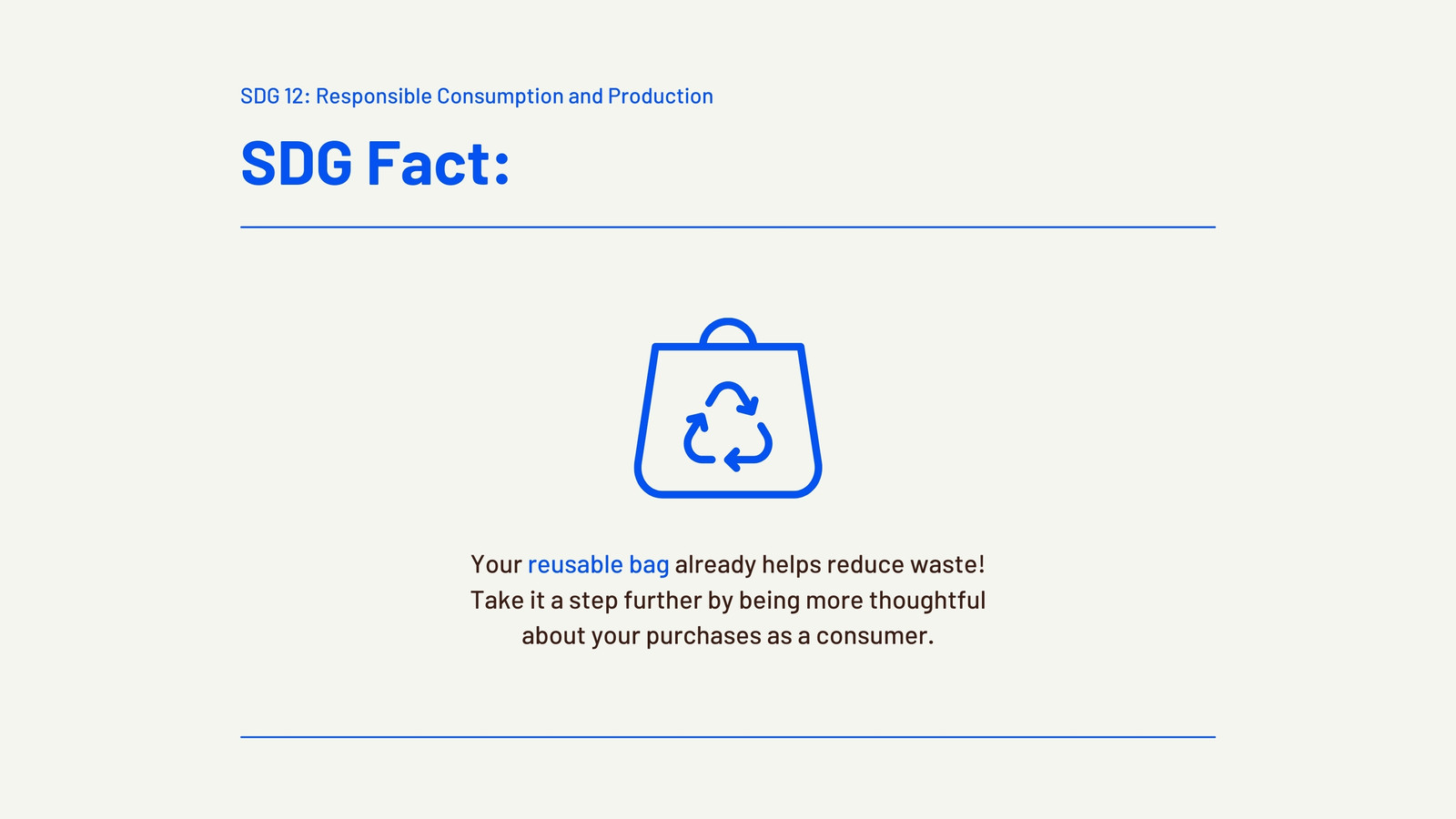 SDG 12: Responsible Consumption and Production

SDG Fact:

Your reusable bag already helps reduce waste! Take it a step further by being more thoughtful about your purchases as a consumer.